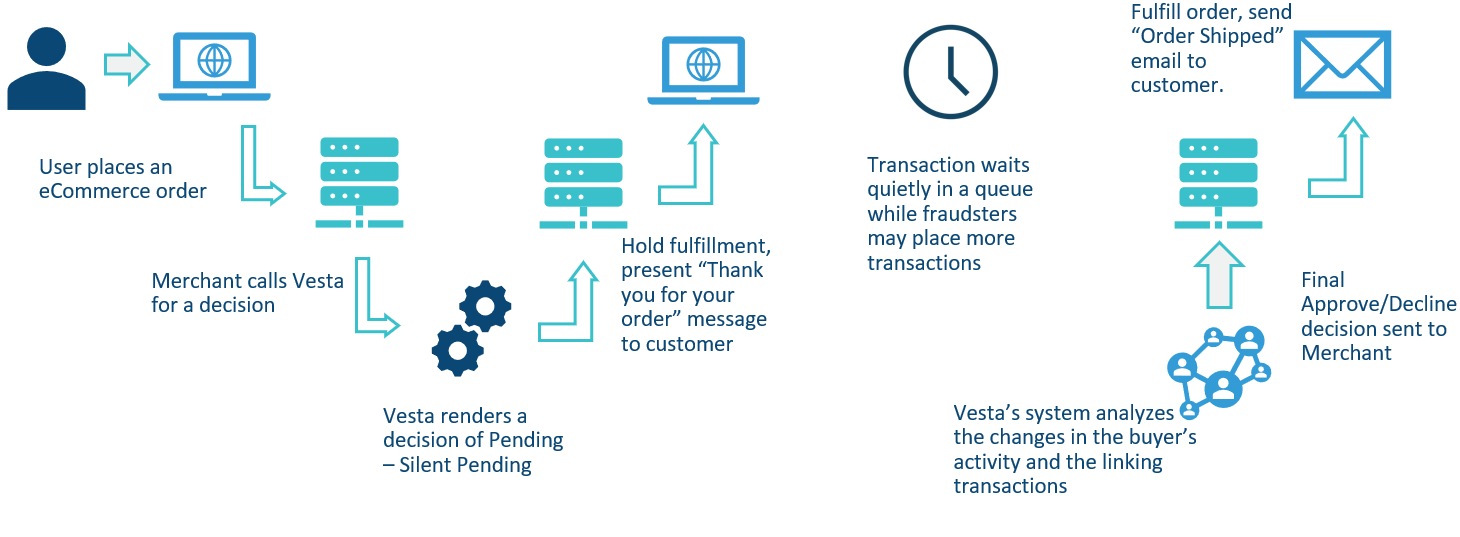 User places an eCommerce order

Merchant calls Vesta for a decision

Vesta renders a decision of Pending – Silent Pending

Hold fulfillment, present “Thank you for your order” message to customer

Transaction waits quietly in a queue while fraudsters may place more transactions

Vesta’s system analyzes the changes in the buyer’s activity and the linking transactions

Final Approve/Decline decision sent to Merchant

Fulfill order, send “Order Shipped” email to customer.